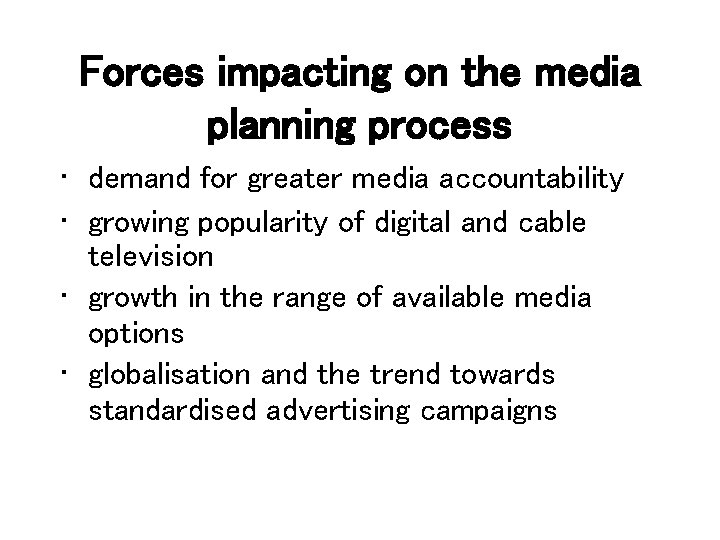 Forces impacting on the media planning process

• demand for greater media accountability
• growing popularity of digital and cable television
• growth in the range of available media options
• globalisation and the trend towards standardised advertising campaigns